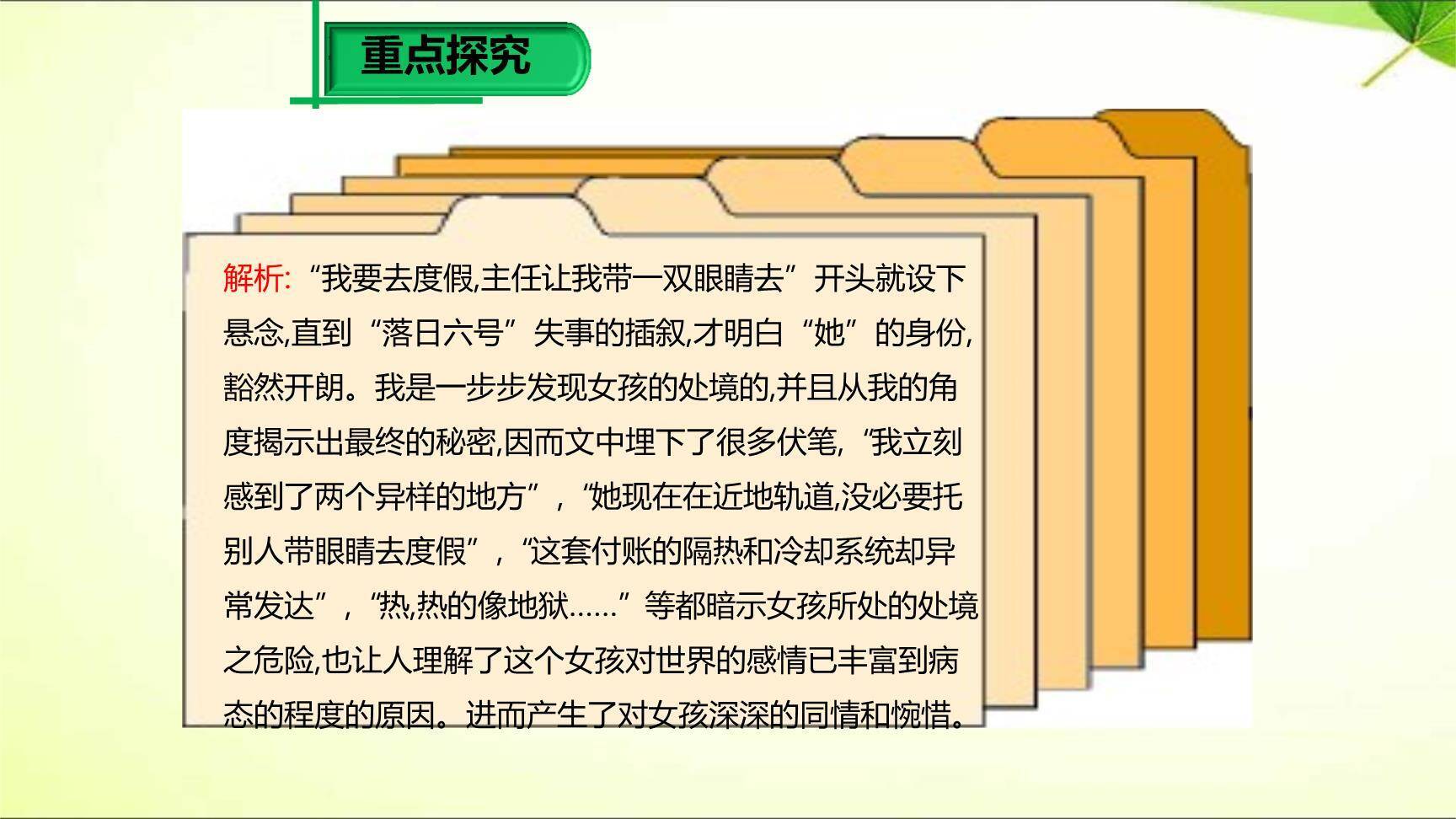 重点探究

解析:“我要去度假,主任让我带一双眼睛去”开头就设下悬念,直到“落日六号”失事的插叙,才明白“她”的身份,豁然开朗。我是一步步发现女孩的处境的,并且从我的角度揭示出最终的秘密,因而文中埋下了很多伏笔,“我立刻感到了两个异样的地方”,“她现在在近地轨道,没必要托别人带眼睛去度假”,“这套付账的隔热和冷却系统却异常发达”,“热,热的像地狱……”等都暗示女孩所处的处境之危险,也让人理解了这个女孩对世界的感情已丰富到病态的程度的原因。进而产生了对女孩深深的同情和惋惜。